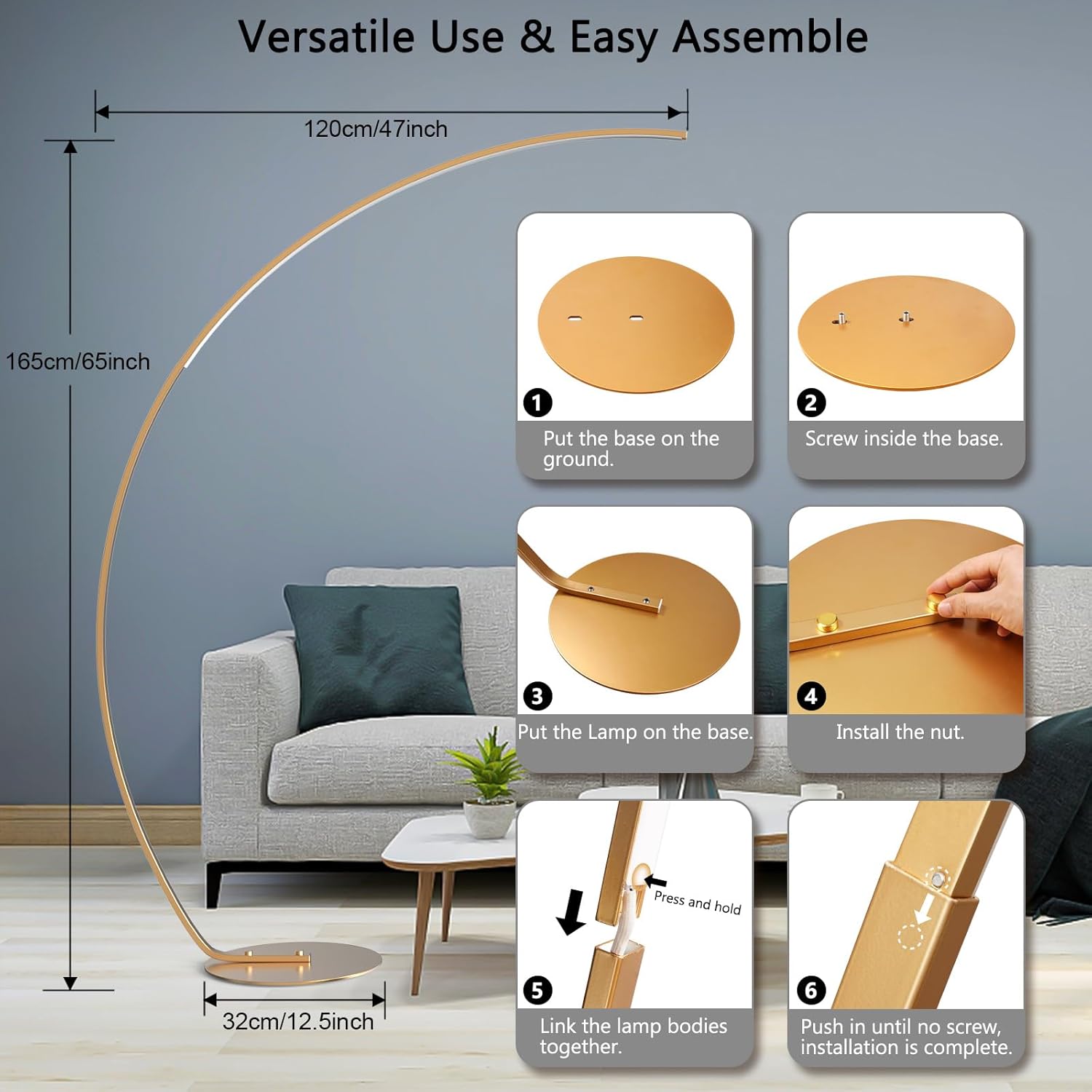 Versatile Use & Easy Assemble

120cm/47inch

165cm/65inch

32cm/12.5inch

1
Put the base on the ground.

2
Screw inside the base.

3
Put the Lamp on the base.

4
Install the nut.

Press and hold

5
Link the lamp bodies together.

6
Push in until no screw, installation is complete.